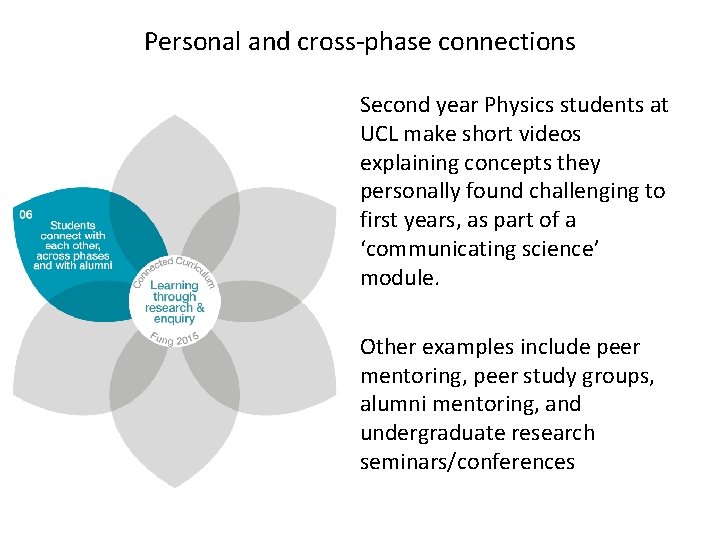 Personal and cross-phase connections

06
Students connect with each other, across phases and with alumni

Connected Curriculum
Learning through research & enquiry
Fung 2015

Second year Physics students at UCL make short videos explaining concepts they personally found challenging to first years, as part of a 'communicating science' module.

Other examples include peer mentoring, peer study groups, alumni mentoring, and undergraduate research seminars/conferences